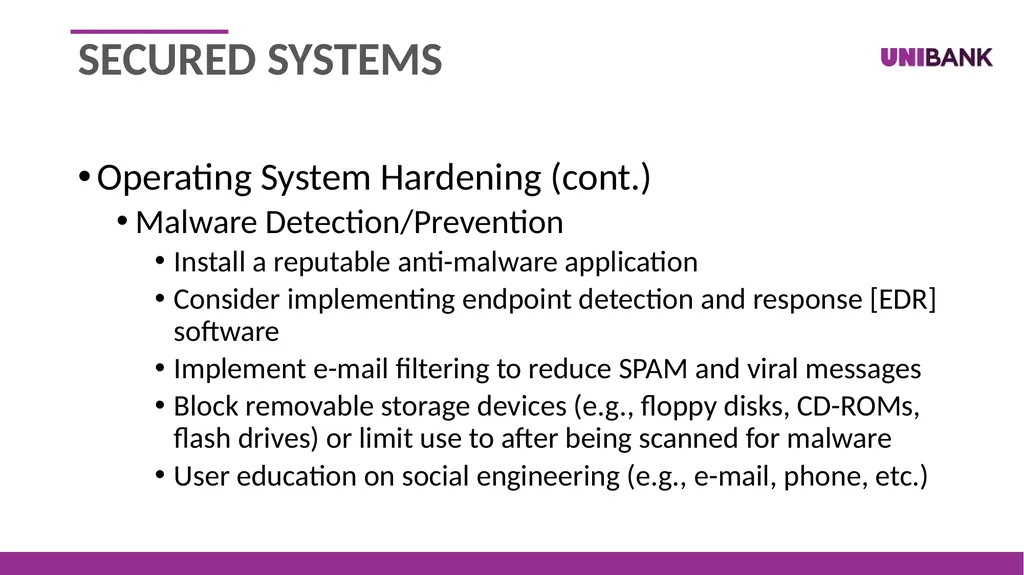 SECURED SYSTEMS

UNIBANK

• Operating System Hardening (cont.)
  • Malware Detection/Prevention
    • Install a reputable anti-malware application
    • Consider implementing endpoint detection and response [EDR] software
    • Implement e-mail filtering to reduce SPAM and viral messages
    • Block removable storage devices (e.g., floppy disks, CD-ROMs, flash drives) or limit use to after being scanned for malware
    • User education on social engineering (e.g., e-mail, phone, etc.)